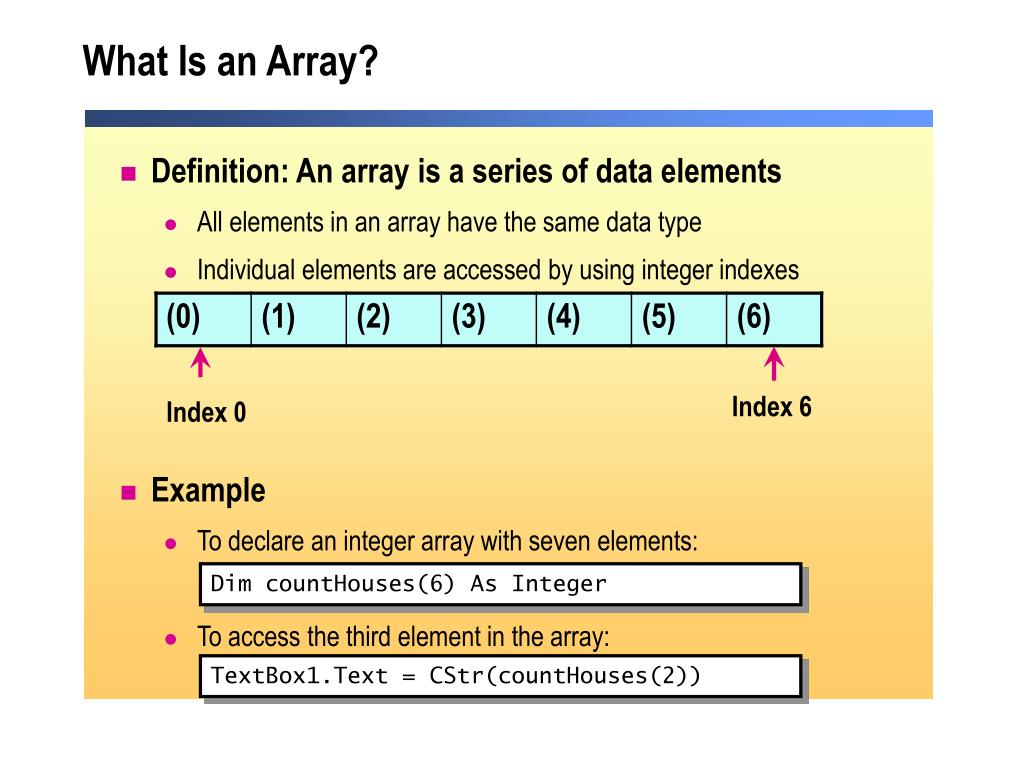 What Is an Array?

Definition: An array is a series of data elements

All elements in an array have the same data type

Individual elements are accessed by using integer indexes

| (0) | (1) | (2) | (3) | (4) | (5) | (6) |
|---|---|---|---|---|---|---|

Index 0

Index 6

Example

To declare an integer array with seven elements:

Dim countHouses(6) As Integer

To access the third element in the array:

TextBox1.Text = CStr(countHouses(2))